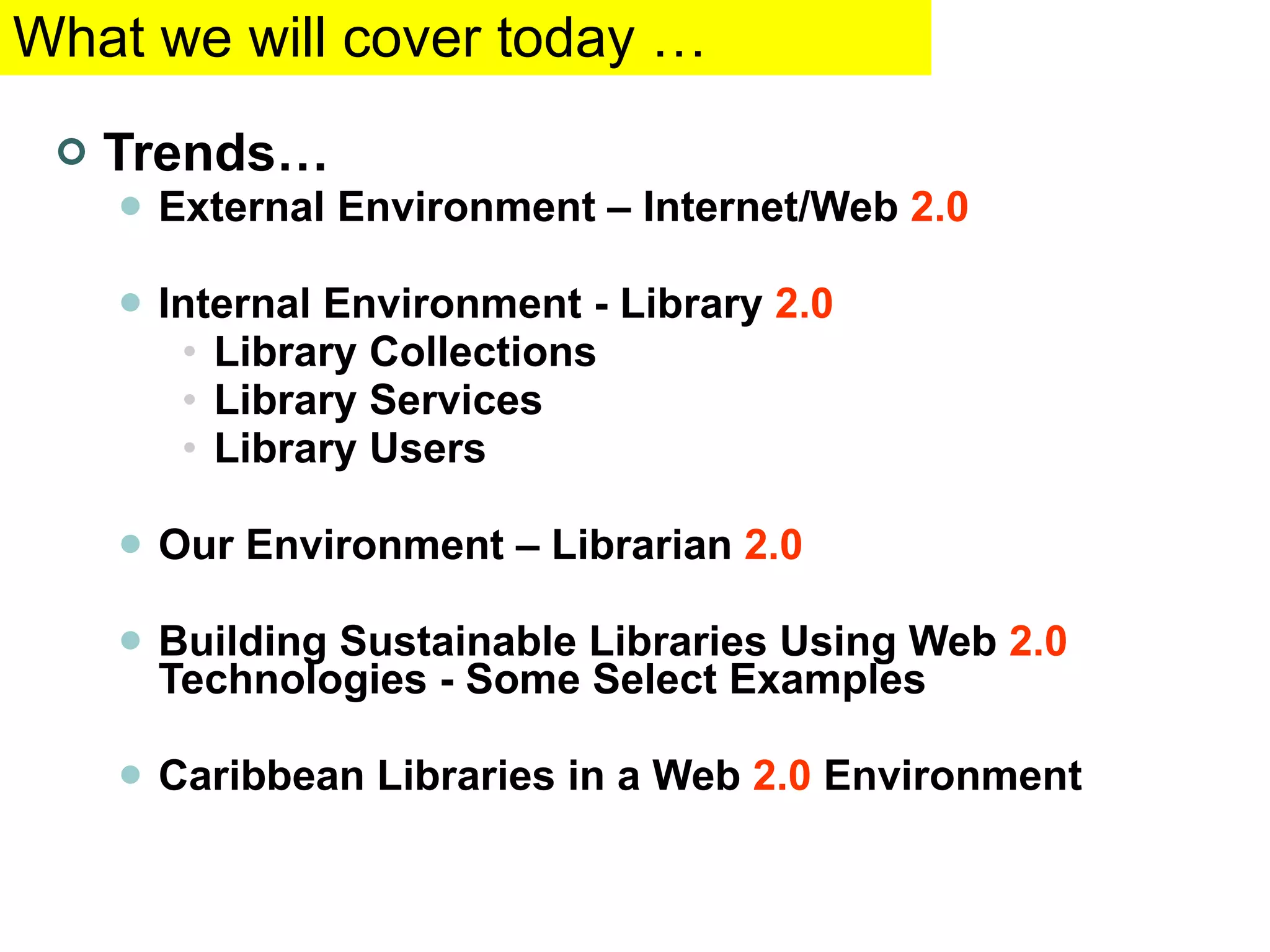 What we will cover today …

Trends…

External Environment – Internet/Web 2.0

Internal Environment - Library 2.0
Library Collections
Library Services
Library Users

Our Environment – Librarian 2.0

Building Sustainable Libraries Using Web 2.0 Technologies - Some Select Examples

Caribbean Libraries in a Web 2.0 Environment